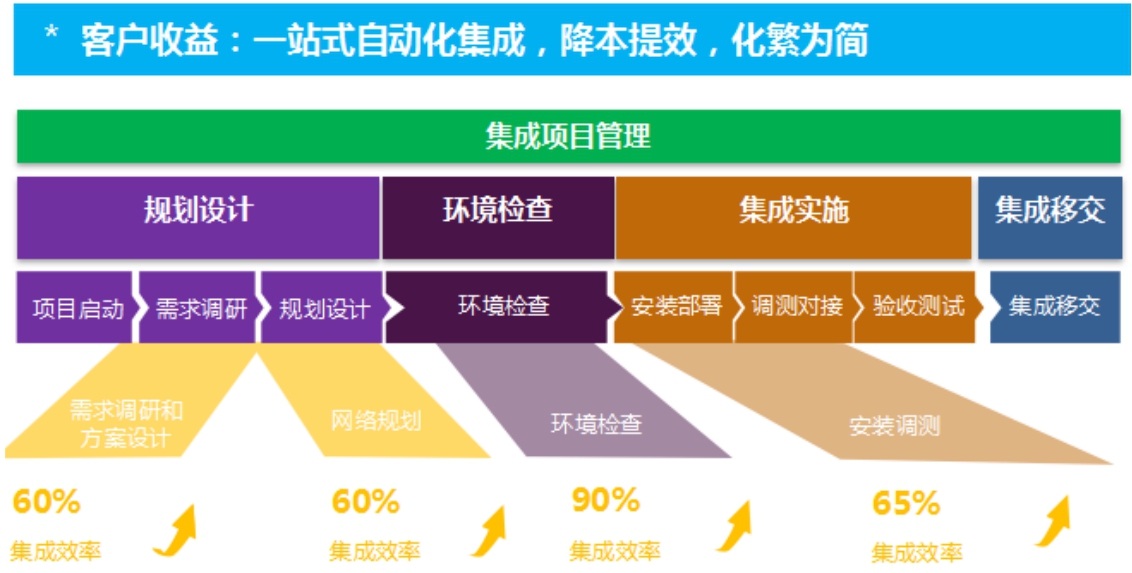 * 客户收益：一站式自动化集成，降本提效，化繁为简

集成项目管理

规划设计

环境检查

集成实施

集成移交

项目启动

需求调研

规划设计

环境检查

安装部署

调测对接

验收测试

集成移交

需求调研和方案设计

网络规划

环境检查

安装调测

60%
集成效率

60%
集成效率

90%
集成效率

65%
集成效率